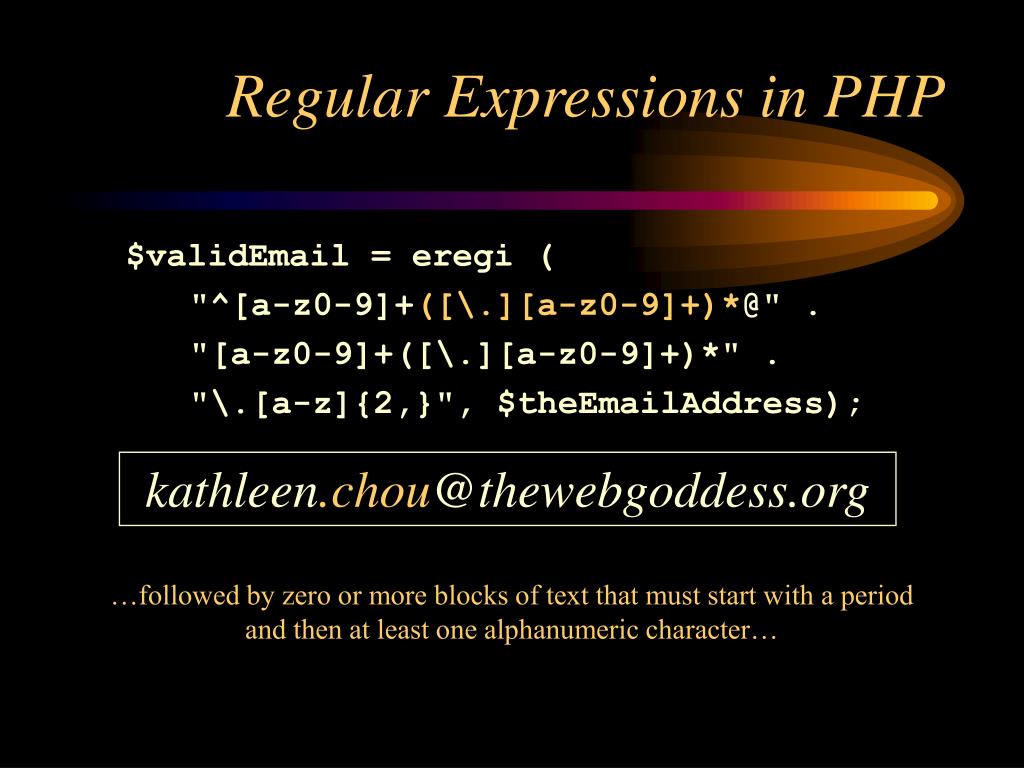 Regular Expressions in PHP

$validEmail = eregi (
"^[a-z0-9]+([\.][a-z0-9]+)*@" .
"[a-z0-9]+([\.][a-z0-9]+)*" .
"\.[a-z]{2,}", $theEmailAddress);

kathleen.chou@thewebgoddess.org

…followed by zero or more blocks of text that must start with a period and then at least one alphanumeric character…